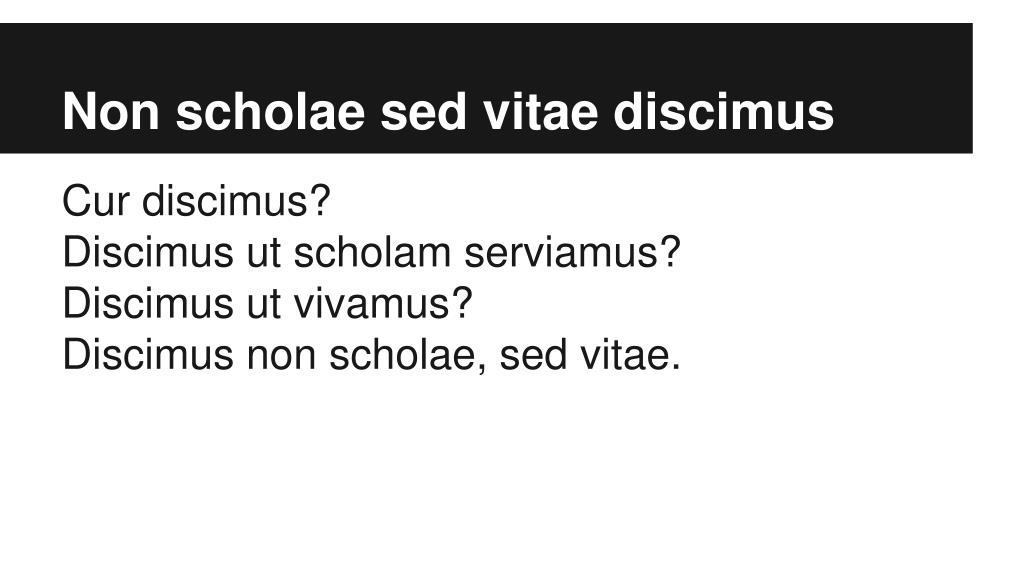 Non scholae sed vitae discimus

Cur discimus?
Discimus ut scholam serviamus?
Discimus ut vivamus?
Discimus non scholae, sed vitae.